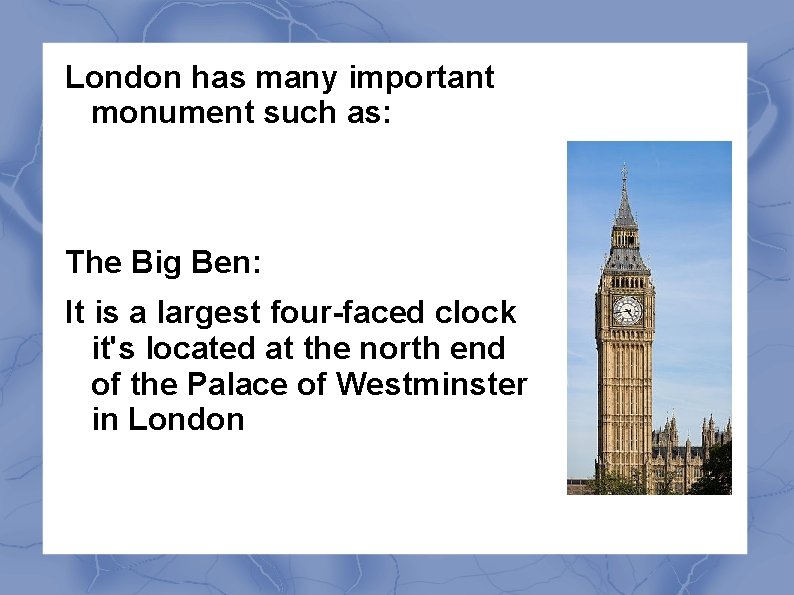 London has many important monument such as:

The Big Ben:

It is a largest four-faced clock it's located at the north end of the Palace of Westminster in London